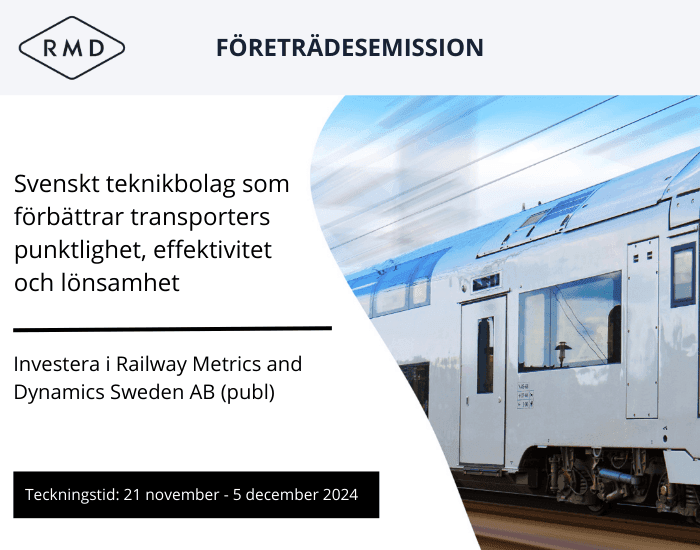 RMD

FÖRETRÄDESEMISSION

Svenskt teknikbolag som förbättrar transporters punktlighet, effektivitet och lönsamhet

Investera i Railway Metrics and Dynamics Sweden AB (publ)

Teckningstid: 21 november - 5 december 2024